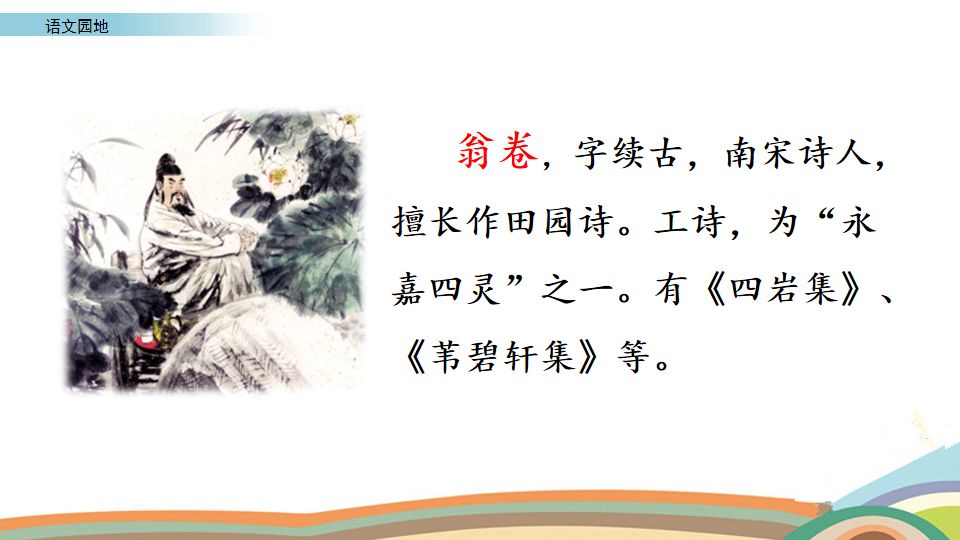 语文园地

翁卷，字续古，南宋诗人，擅长作田园诗。工诗，为“永嘉四灵”之一。有《四岩集》、《苇碧轩集》等。